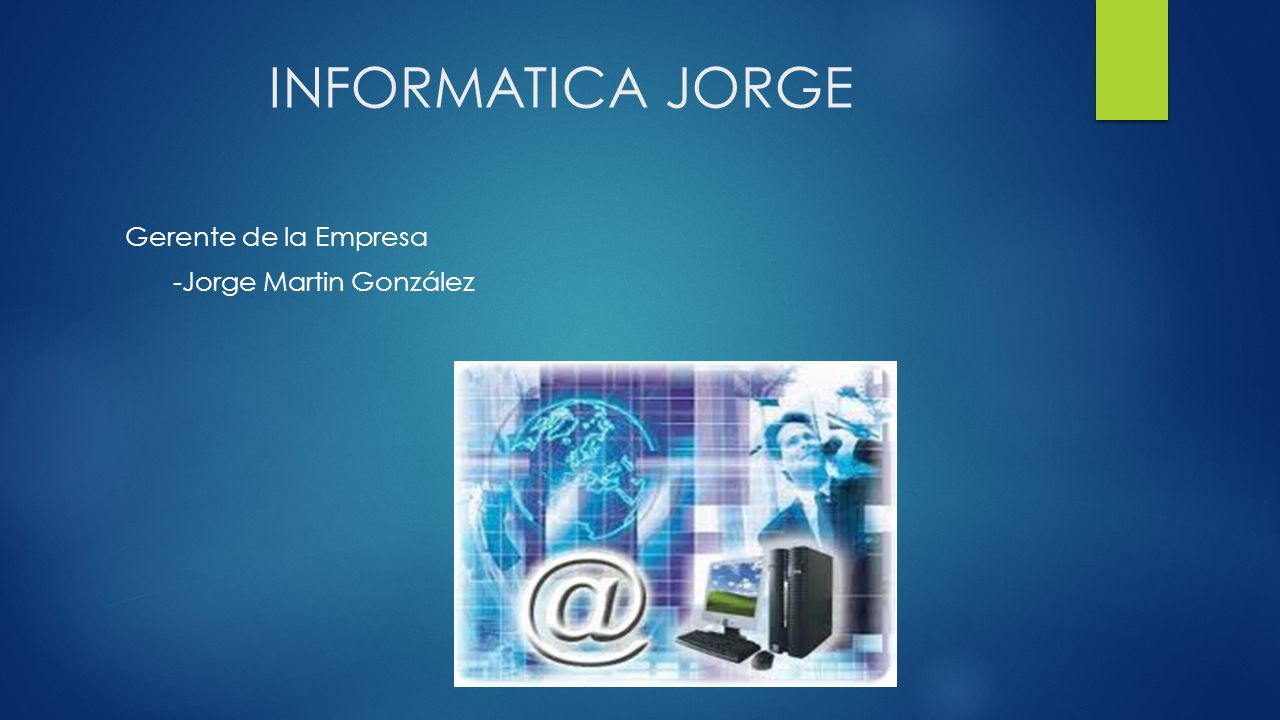 INFORMATICA JORGE

Gerente de la Empresa

-Jorge Martin González

@